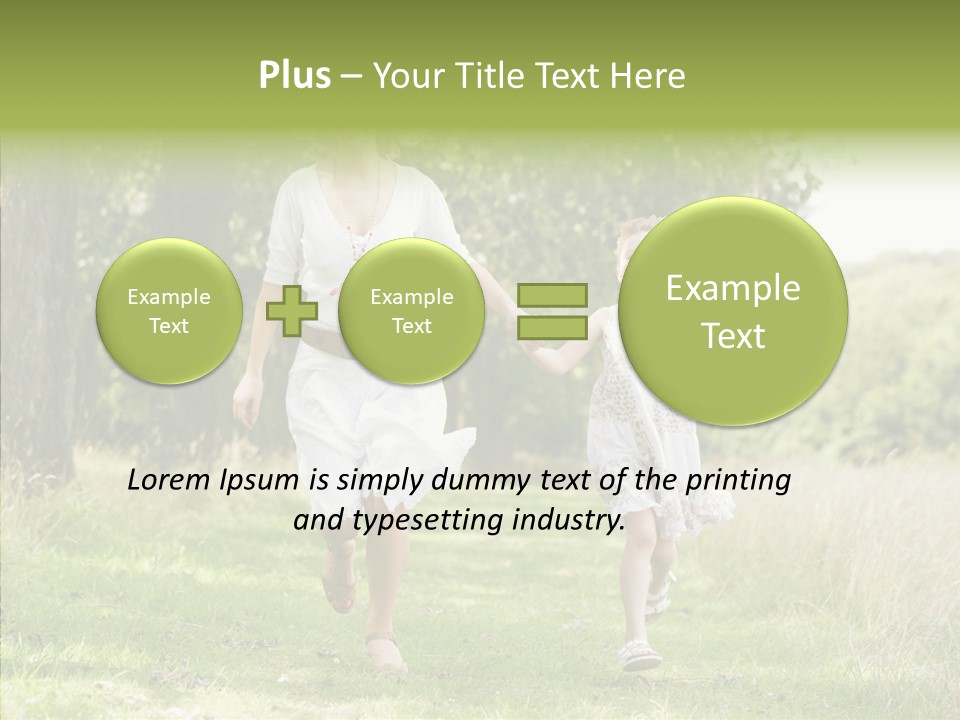 Plus – Your Title Text Here

Example Text

Example Text

Example Text

Lorem Ipsum is simply dummy text of the printing and typesetting industry.